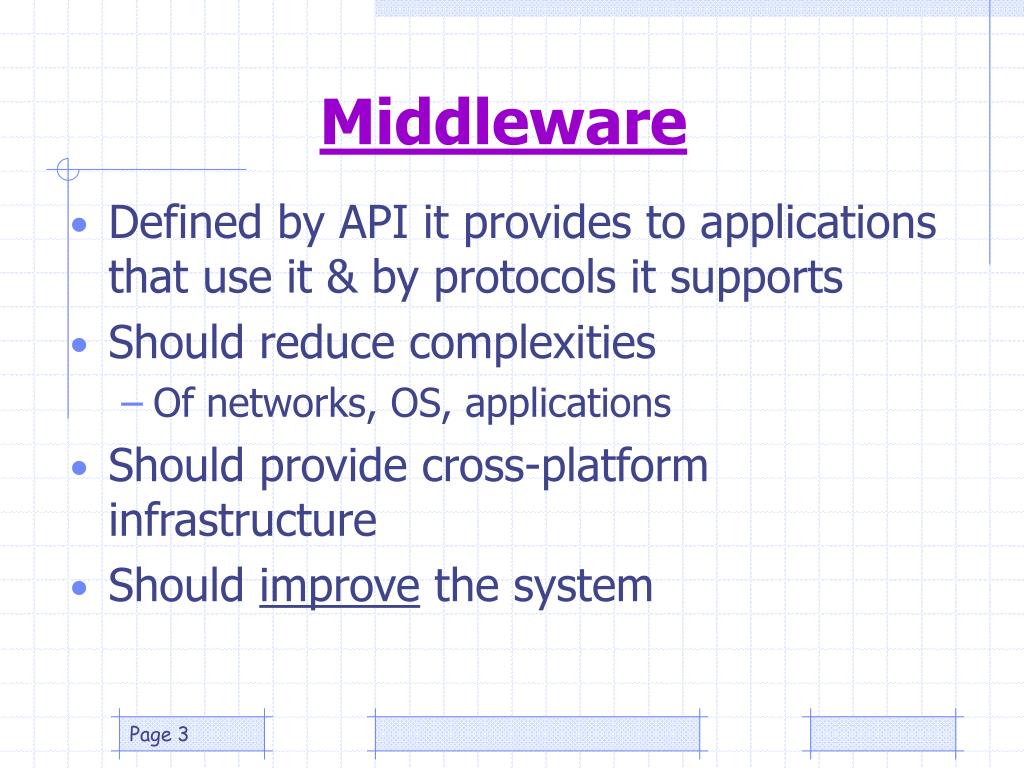 Middleware

• Defined by API it provides to applications that use it & by protocols it supports
• Should reduce complexities
  – Of networks, OS, applications
• Should provide cross-platform infrastructure
• Should improve the system

Page 3